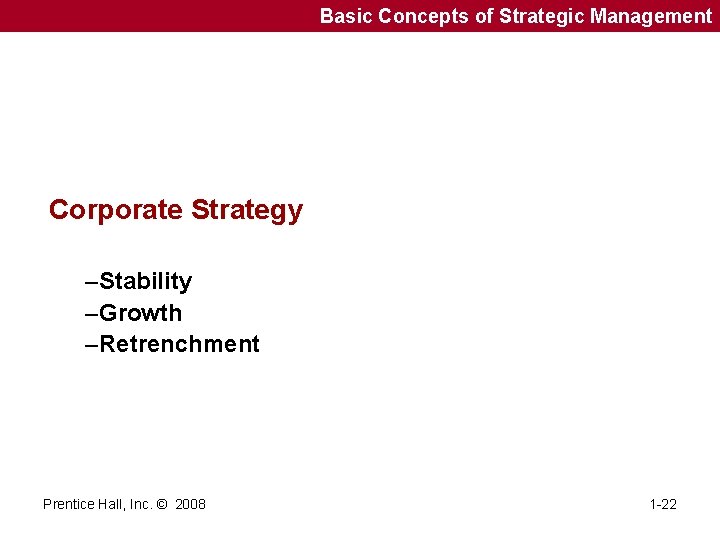 Basic Concepts of Strategic Management

Corporate Strategy

–Stability
–Growth
–Retrenchment

Prentice Hall, Inc. © 2008

1-22